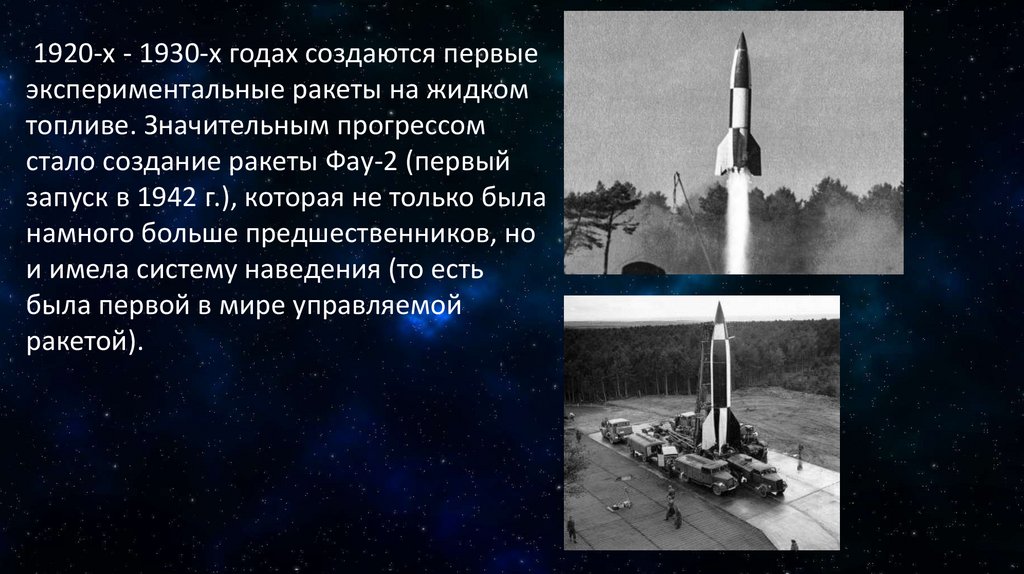 1920-х - 1930-х годах создаются первые экспериментальные ракеты на жидком топливе. Значительным прогрессом стало создание ракеты Фау-2 (первый запуск в 1942 г.), которая не только была намного больше предшественников, но и имела систему наведения (то есть была первой в мире управляемой ракетой).